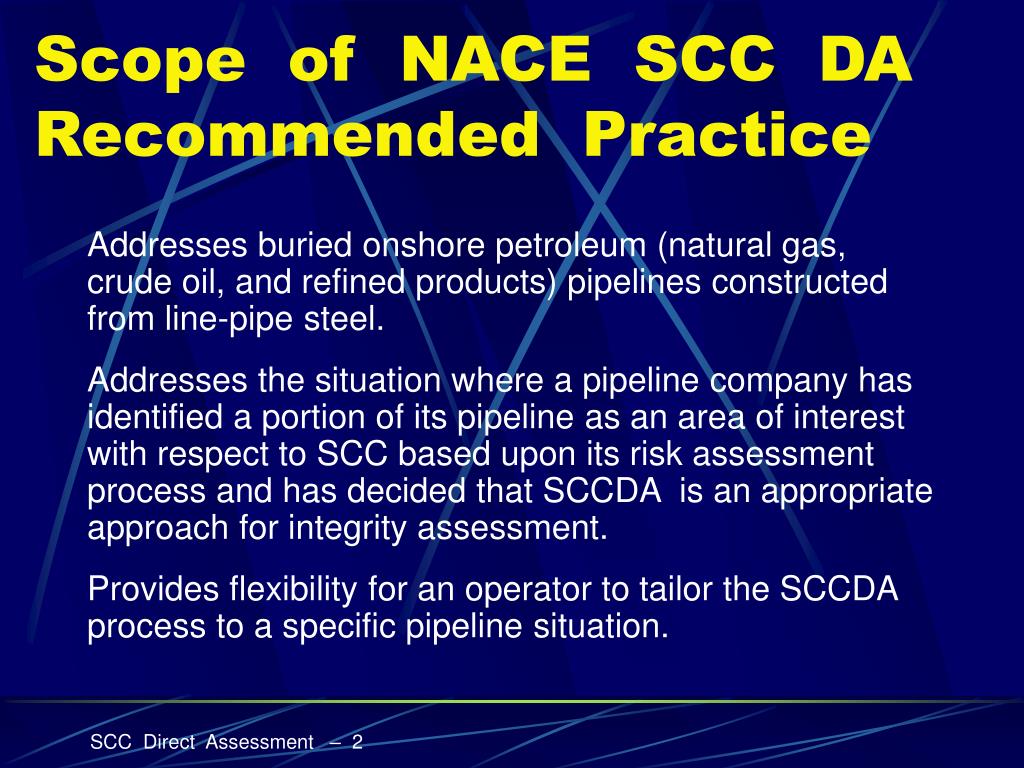 Scope of NACE SCC DA Recommended Practice

Addresses buried onshore petroleum (natural gas, crude oil, and refined products) pipelines constructed from line-pipe steel.

Addresses the situation where a pipeline company has identified a portion of its pipeline as an area of interest with respect to SCC based upon its risk assessment process and has decided that SCCDA is an appropriate approach for integrity assessment.

Provides flexibility for an operator to tailor the SCCDA process to a specific pipeline situation.

SCC Direct Assessment – 2